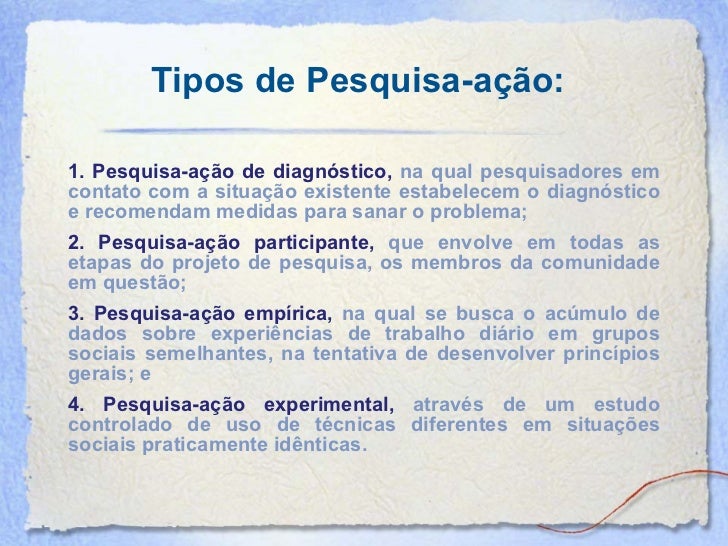 Tipos de Pesquisa-ação:

1. Pesquisa-ação de diagnóstico, na qual pesquisadores em contato com a situação existente estabelecem o diagnóstico e recomendam medidas para sanar o problema;

2. Pesquisa-ação participante, que envolve em todas as etapas do projeto de pesquisa, os membros da comunidade em questão;

3. Pesquisa-ação empírica, na qual se busca o acúmulo de dados sobre experiências de trabalho diário em grupos sociais semelhantes, na tentativa de desenvolver princípios gerais; e

4. Pesquisa-ação experimental, através de um estudo controlado de uso de técnicas diferentes em situações sociais praticamente idênticas.